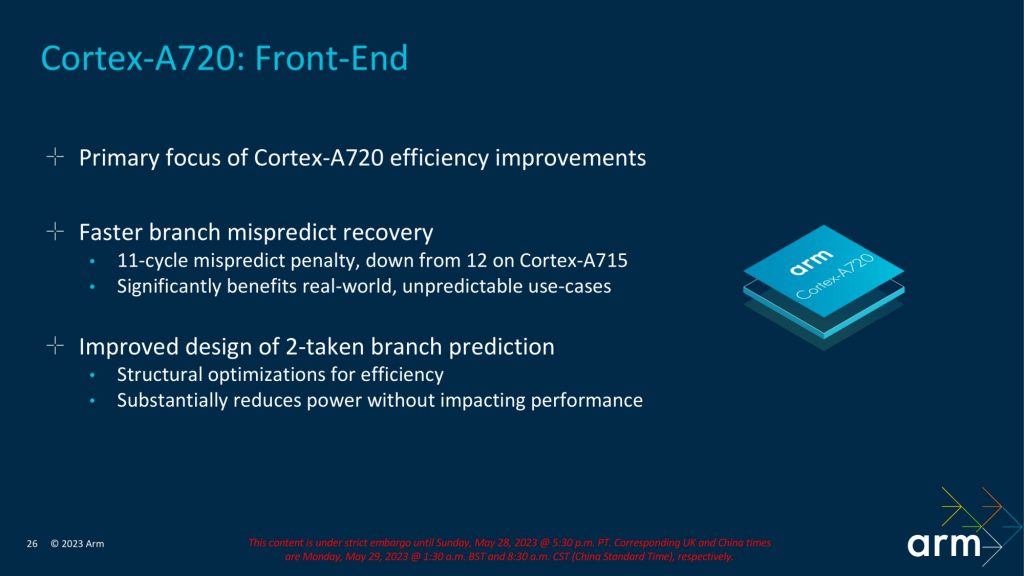 Cortex-A720: Front-End

Primary focus of Cortex-A720 efficiency improvements

Faster branch mispredict recovery
• 11-cycle mispredict penalty, down from 12 on Cortex-A715
• Significantly benefits real-world, unpredictable use-cases

Improved design of 2-taken branch prediction
• Structural optimizations for efficiency
• Substantially reduces power without impacting performance

arm
Cortex-A720

26 © 2023 Arm

This content is under strict embargo until Sunday, May 28, 2023 @ 5:30 p.m. PT. Corresponding UK and China times are Monday, May 29, 2023 @ 1:30 a.m. BST and 8:30 a.m. CST (China Standard Time), respectively.

arm